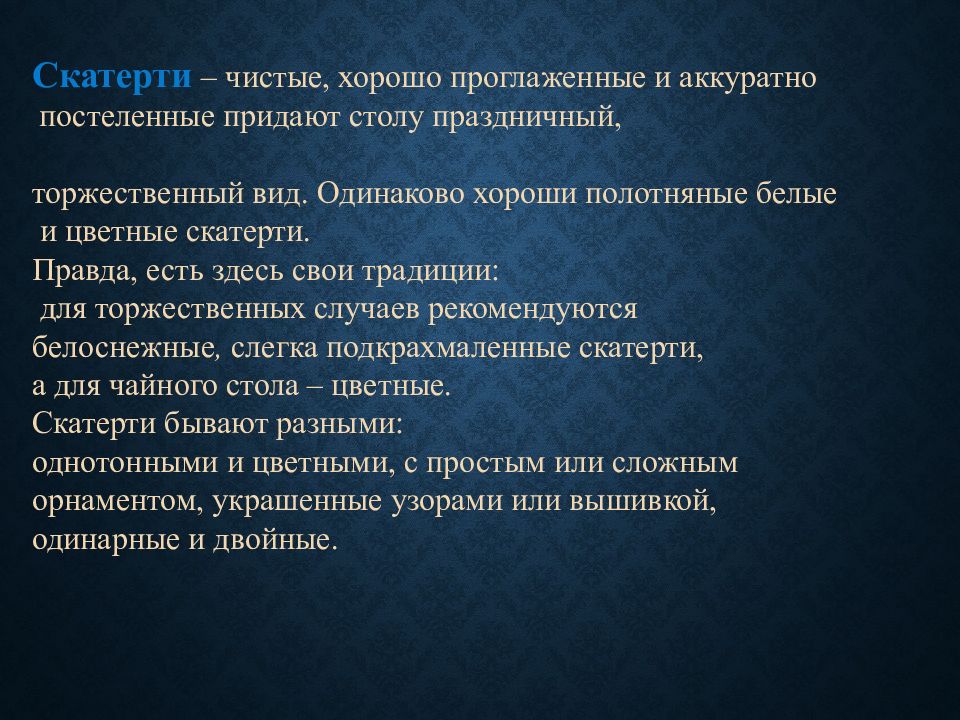 Скатерти – чистые, хорошо проглаженные и аккуратно постеленные придают столу праздничный,

торжественный вид. Одинаково хороши полотняные белые и цветные скатерти.
Правда, есть здесь свои традиции:
для торжественных случаев рекомендуются белоснежные, слегка подкрахмаленные скатерти, а для чайного стола – цветные.
Скатерти бывают разными:
однотонными и цветными, с простым или сложным орнаментом, украшенные узорами или вышивкой, одинарные и двойные.